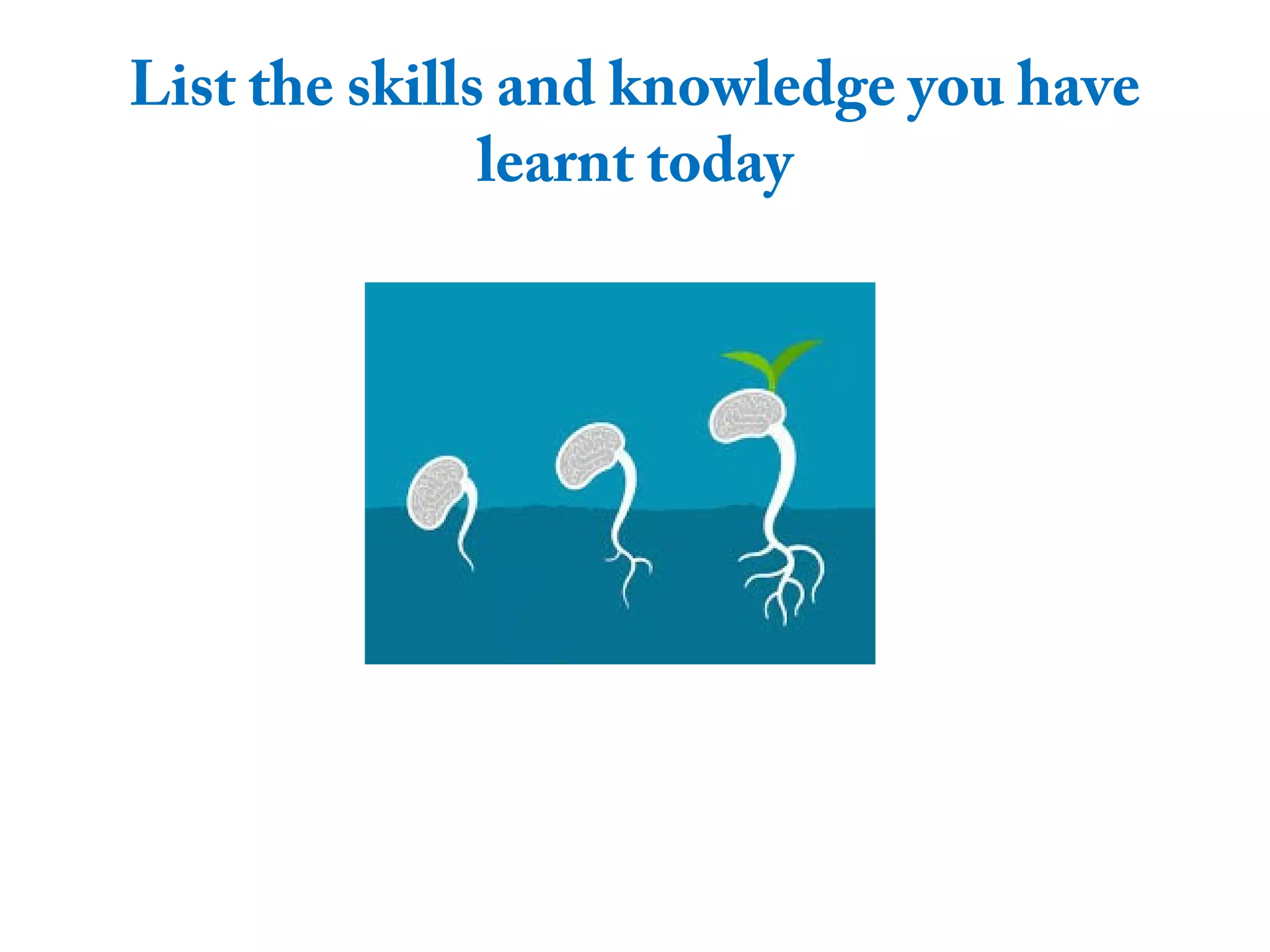 List the skills and knowledge you have learnt today